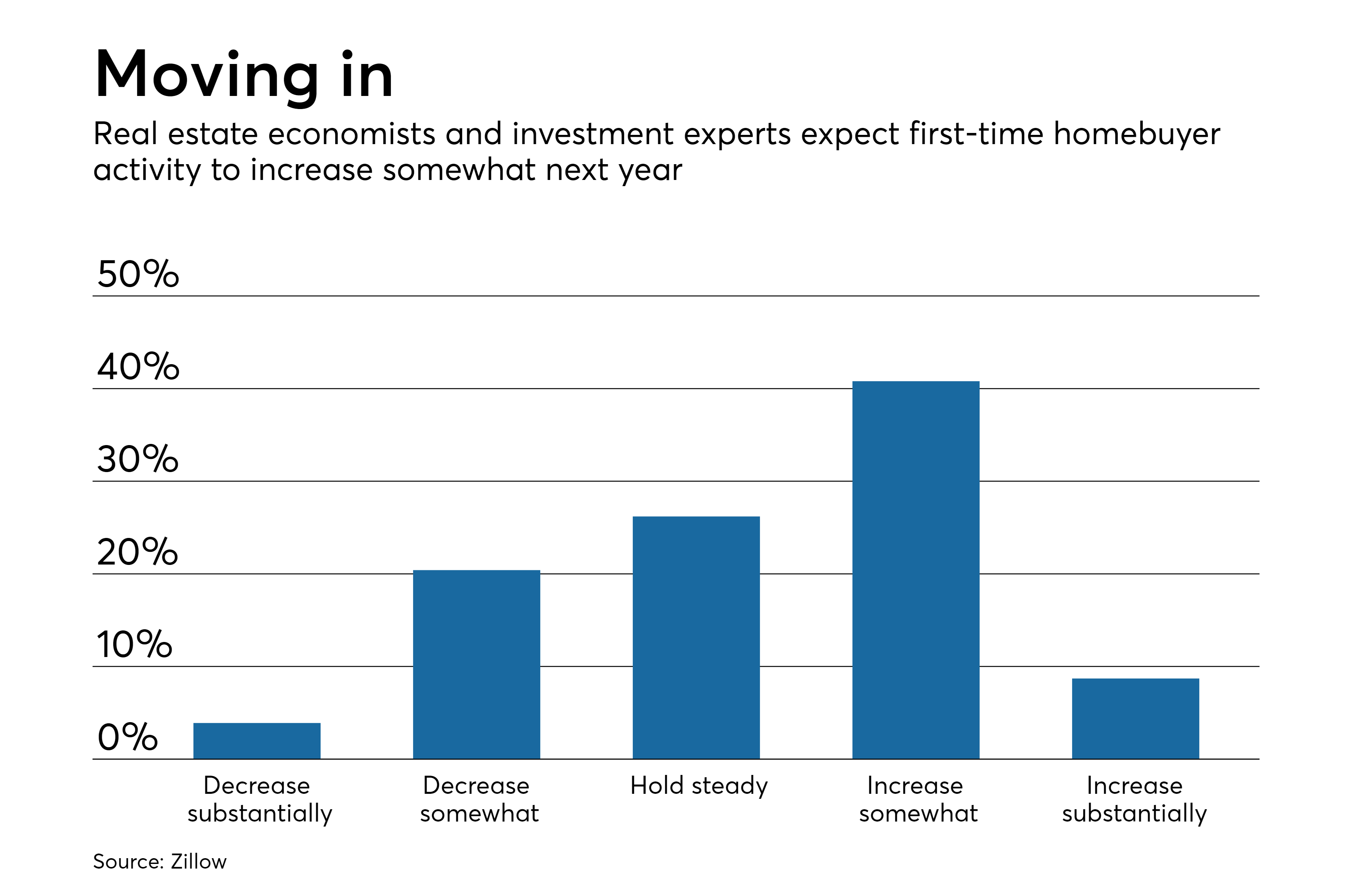 Moving in

Real estate economists and investment experts expect first-time homebuyer activity to increase somewhat next year

50%
40%
30%
20%
10%
0%

Decrease substantially
Decrease somewhat
Hold steady
Increase somewhat
Increase substantially

Source: Zillow